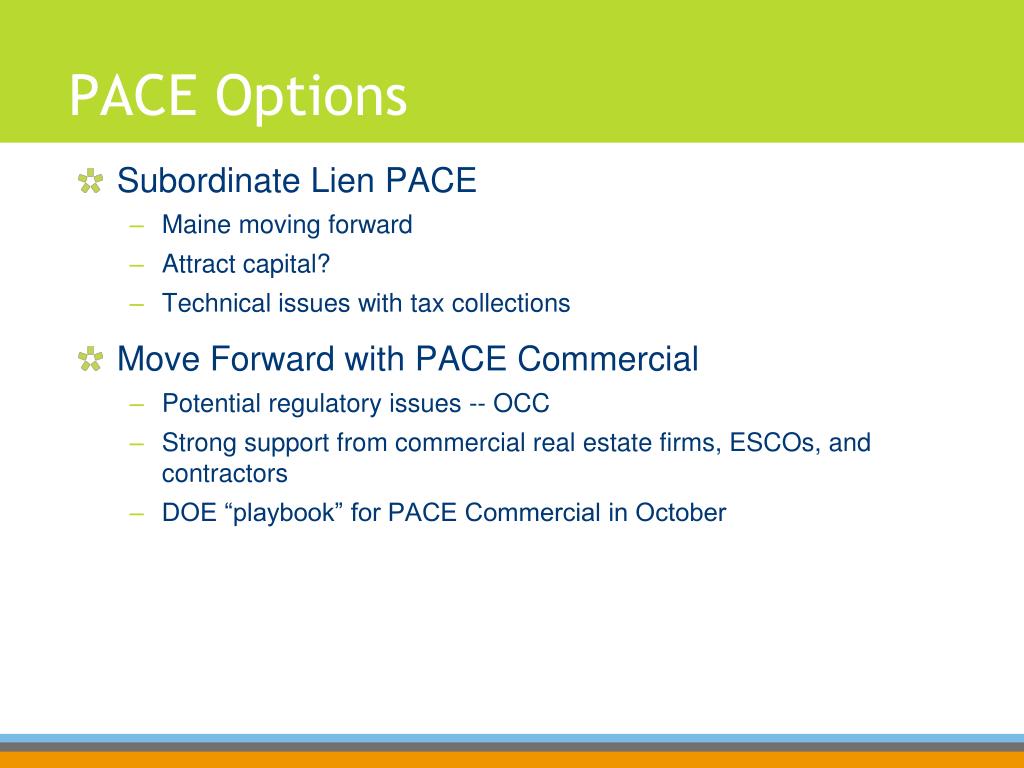 PACE Options

Subordinate Lien PACE

– Maine moving forward

– Attract capital?

– Technical issues with tax collections

Move Forward with PACE Commercial

– Potential regulatory issues -- OCC

– Strong support from commercial real estate firms, ESCOs, and contractors

– DOE “playbook” for PACE Commercial in October